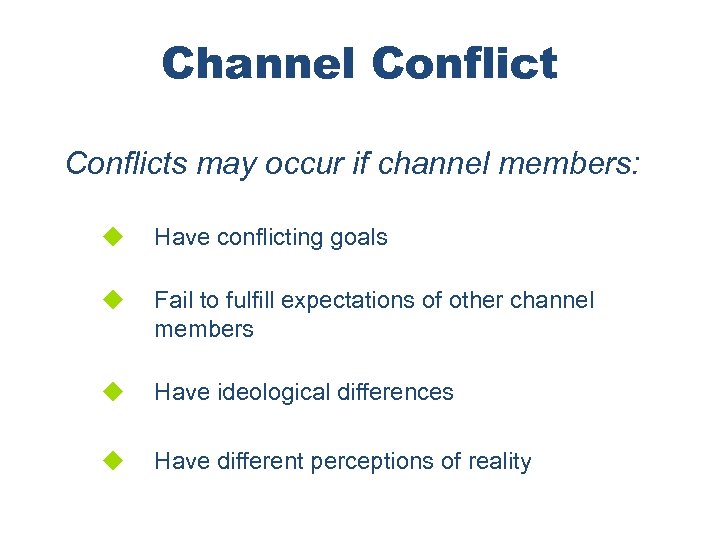 Channel Conflict

Conflicts may occur if channel members:

Have conflicting goals

Fail to fulfill expectations of other channel members

Have ideological differences

Have different perceptions of reality